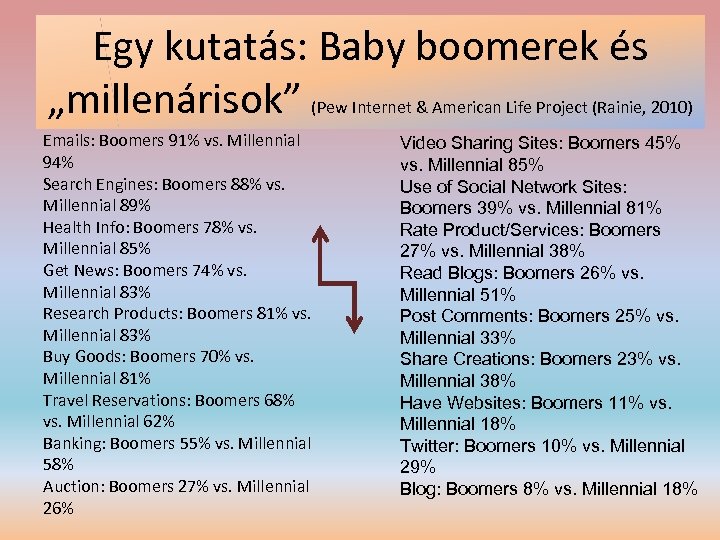 Egy kutatás: Baby boomerek és „millenárisok” (Pew Internet & American Life Project (Rainie, 2010)

Emails: Boomers 91% vs. Millennial 94%
Search Engines: Boomers 88% vs. Millennial 89%
Health Info: Boomers 78% vs. Millennial 85%
Get News: Boomers 74% vs. Millennial 83%
Research Products: Boomers 81% vs. Millennial 83%
Buy Goods: Boomers 70% vs. Millennial 81%
Travel Reservations: Boomers 68% vs. Millennial 62%
Banking: Boomers 55% vs. Millennial 58%
Auction: Boomers 27% vs. Millennial 26%

Video Sharing Sites: Boomers 45% vs. Millennial 85%
Use of Social Network Sites: Boomers 39% vs. Millennial 81%
Rate Product/Services: Boomers 27% vs. Millennial 38%
Read Blogs: Boomers 26% vs. Millennial 51%
Post Comments: Boomers 25% vs. Millennial 33%
Share Creations: Boomers 23% vs. Millennial 38%
Have Websites: Boomers 11% vs. Millennial 18%
Twitter: Boomers 10% vs. Millennial 29%
Blog: Boomers 8% vs. Millennial 18%